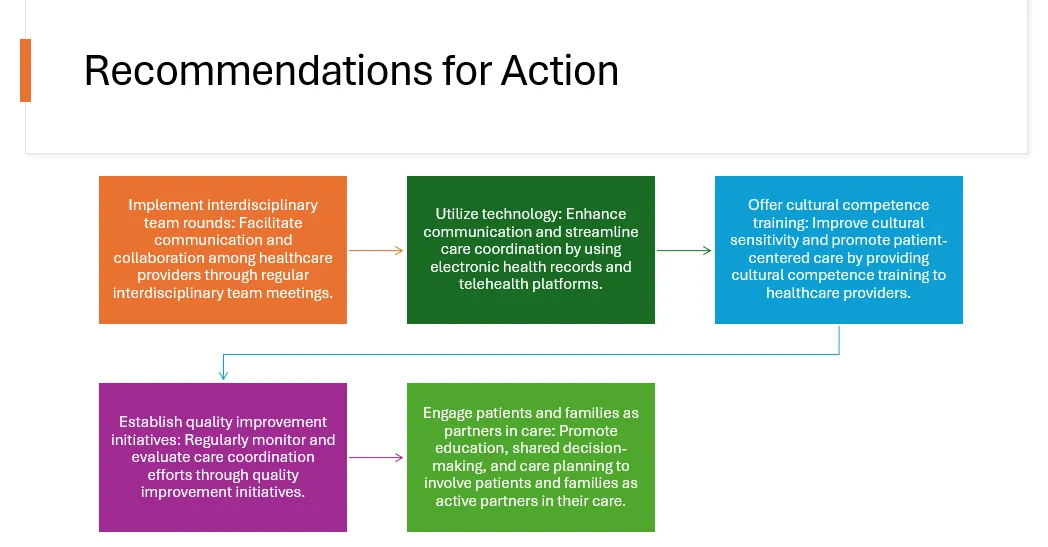 Recommendations for Action

Implement interdisciplinary team rounds: Facilitate communication and collaboration among healthcare providers through regular interdisciplinary team meetings.

Utilize technology: Enhance communication and streamline care coordination by using electronic health records and telehealth platforms.

Offer cultural competence training: Improve cultural sensitivity and promote patient-centered care by providing cultural competence training to healthcare providers.

Establish quality improvement initiatives: Regularly monitor and evaluate care coordination efforts through quality improvement initiatives.

Engage patients and families as partners in care: Promote education, shared decision-making, and care planning to involve patients and families as active partners in their care.